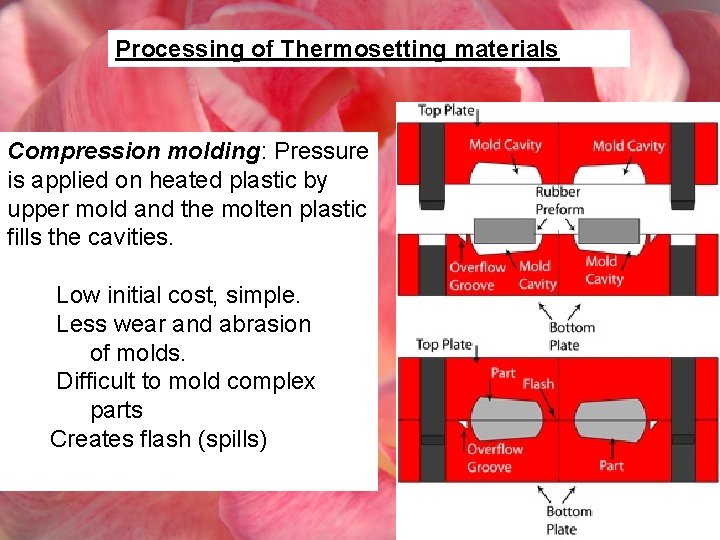 Processing of Thermosetting materials

Compression molding: Pressure is applied on heated plastic by upper mold and the molten plastic fills the cavities.

Low initial cost, simple.
Less wear and abrasion of molds.
Difficult to mold complex parts
Creates flash (spills)

Top Plate
Mold Cavity
Mold Cavity
Rubber Preform
Overflow Groove
Mold Cavity
Mold Cavity
Bottom Plate
Top Plate
Part
Flash
Overflow Groove
Part
Bottom Plate